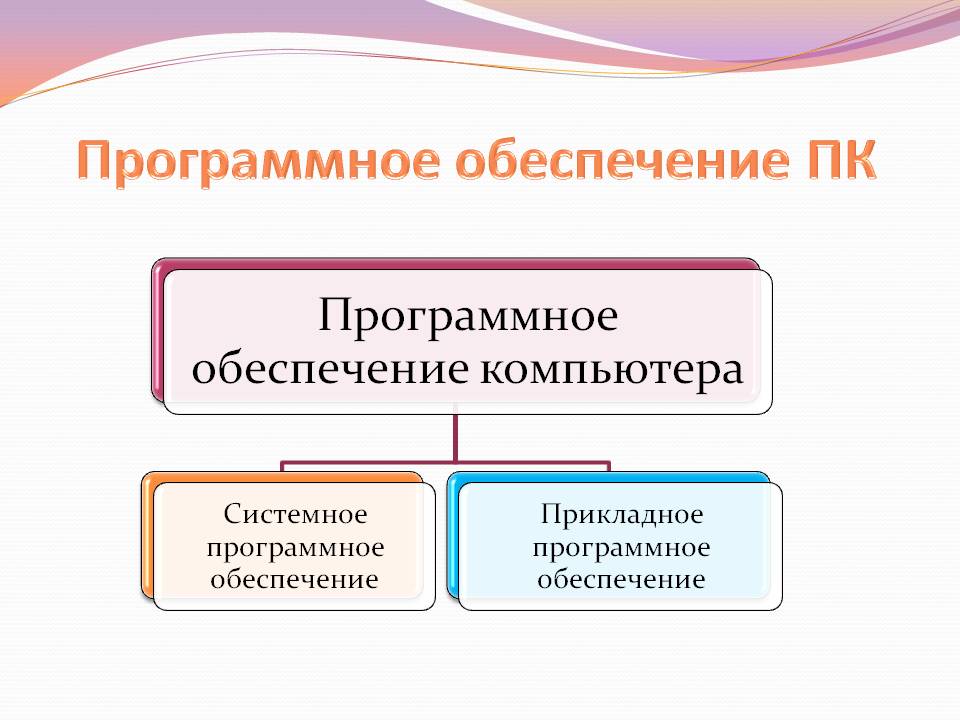 Программное обеспечение ПК

Программное обеспечение компьютера

Системное программное обеспечение

Прикладное программное обеспечение